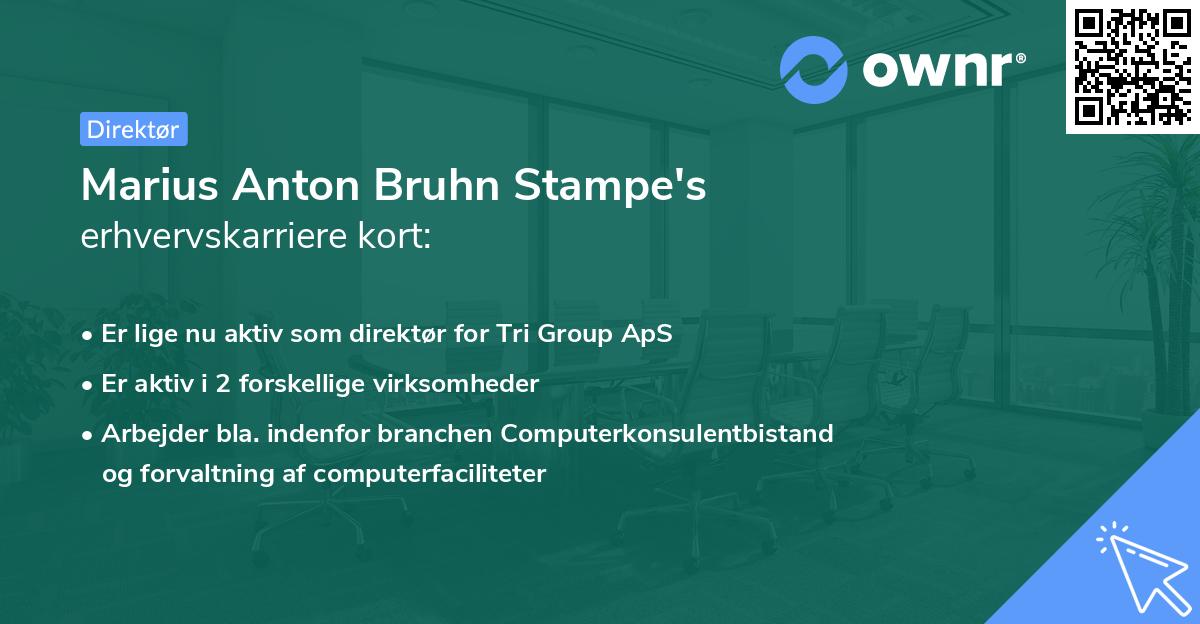 ownr®

Direktør

Marius Anton Bruhn Stampe's
erhvervskarriere kort:

• Er lige nu aktiv som direktør for Tri Group ApS
• Er aktiv i 2 forskellige virksomheder
• Arbejder bla. indenfor branchen Computerkonsulentbistand og forvaltning af computerfaciliteter